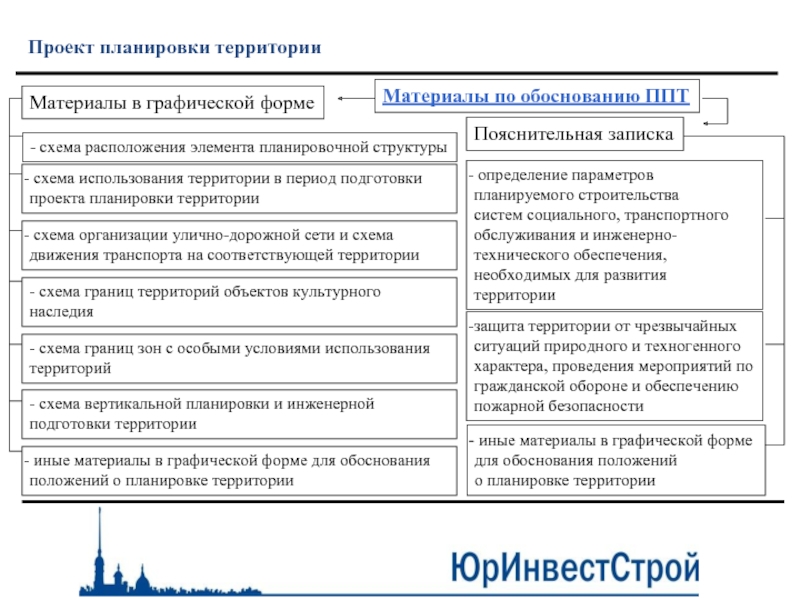 Проект планировки территории

Материалы по обоснованию ППТ

Материалы в графической форме

- схема расположения элемента планировочной структуры

- схема использования территории в период подготовки проекта планировки территории

- схема организации улично-дорожной сети и схема движения транспорта на соответствующей территории

- схема границ территорий объектов культурного наследия

- схема границ зон с особыми условиями использования территорий

- схема вертикальной планировки и инженерной подготовки территории

- иные материалы в графической форме для обоснования положений о планировке территории

Пояснительная записка

- определение параметров планируемого строительства систем социального, транспортного обслуживания и инженерно-технического обеспечения, необходимых для развития территории

-защита территории от чрезвычайных ситуаций природного и техногенного характера, проведения мероприятий по гражданской обороне и обеспечению пожарной безопасности

- иные материалы в графической форме для обоснования положений о планировке территории

ЮрИнвестСтрой